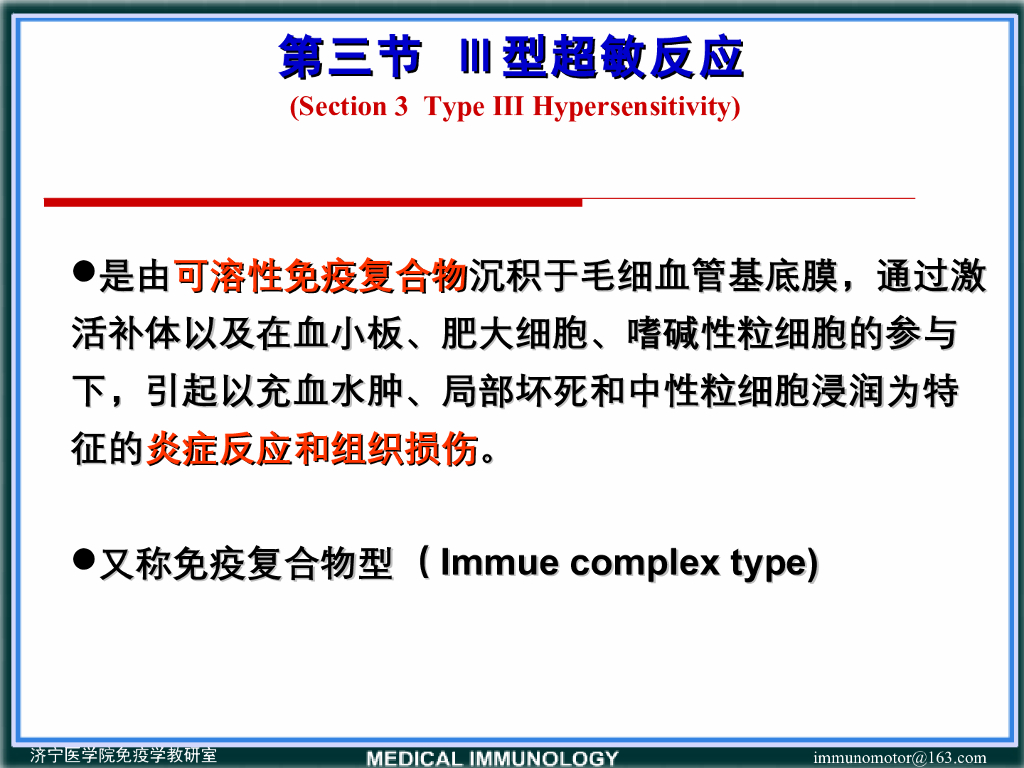 第三节 Ⅲ型超敏反应

(Section 3 Type III Hypersensitivity)

●是由可溶性免疫复合物沉积于毛细血管基底膜，通过激活补体以及在血小板、肥大细胞、嗜碱性粒细胞的参与下，引起以充血水肿、局部坏死和中性粒细胞浸润为特征的炎症反应和组织损伤。

●又称免疫复合物型（Immue complex type)

济宁医学院免疫学教研室 MEDICAL IMMUNOLOGY immunomotor@163.com